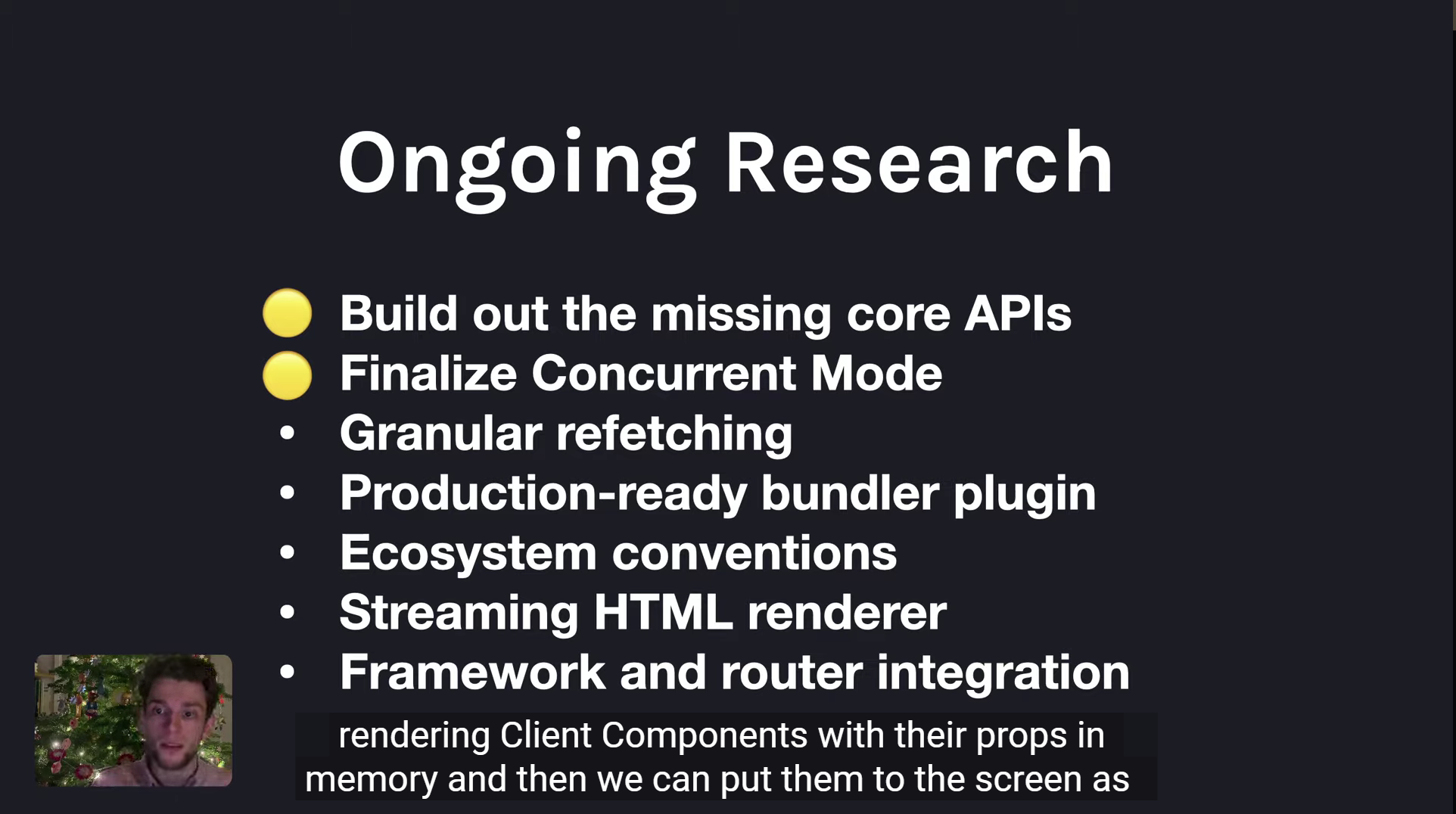 Ongoing Research

🟡 Build out the missing core APIs
🟡 Finalize Concurrent Mode
• Granular refetching
• Production-ready bundler plugin
• Ecosystem conventions
• Streaming HTML renderer
• Framework and router integration

rendering Client Components with their props in memory and then we can put them to the screen as